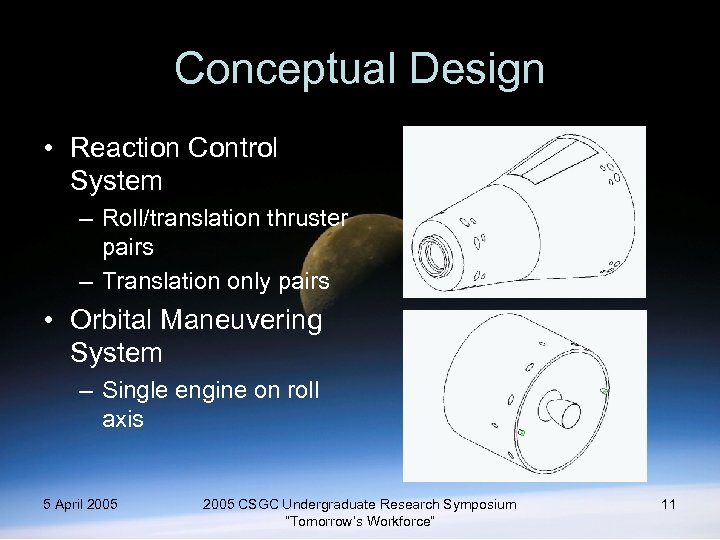 Conceptual Design

• Reaction Control System
– Roll/translation thruster pairs
– Translation only pairs

• Orbital Maneuvering System
– Single engine on roll axis

5 April 2005

2005 CSGC Undergraduate Research Symposium
"Tomorrow's Workforce"

11